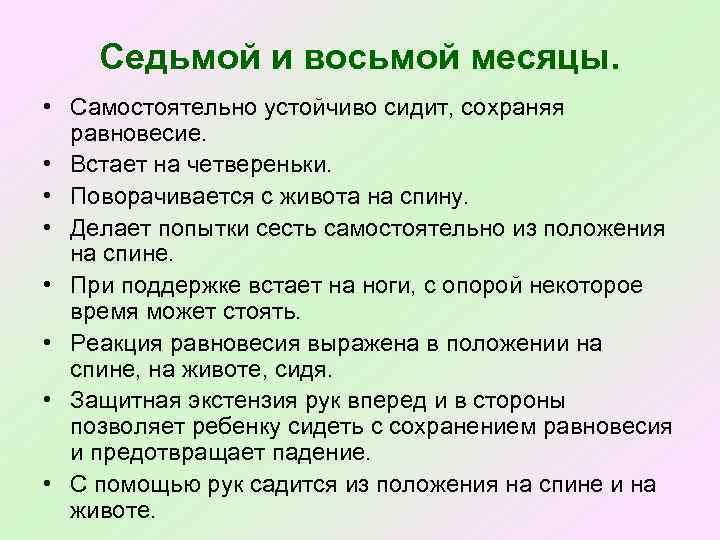 Седьмой и восьмой месяцы.

• Самостоятельно устойчиво сидит, сохраняя равновесие.
• Встает на четвереньки.
• Поворачивается с живота на спину.
• Делает попытки сесть самостоятельно из положения на спине.
• При поддержке встает на ноги, с опорой некоторое время может стоять.
• Реакция равновесия выражена в положении на спине, на животе, сидя.
• Защитная экстензия рук вперед и в стороны позволяет ребенку сидеть с сохранением равновесия и предотвращает падение.
• С помощью рук садится из положения на спине и на животе.